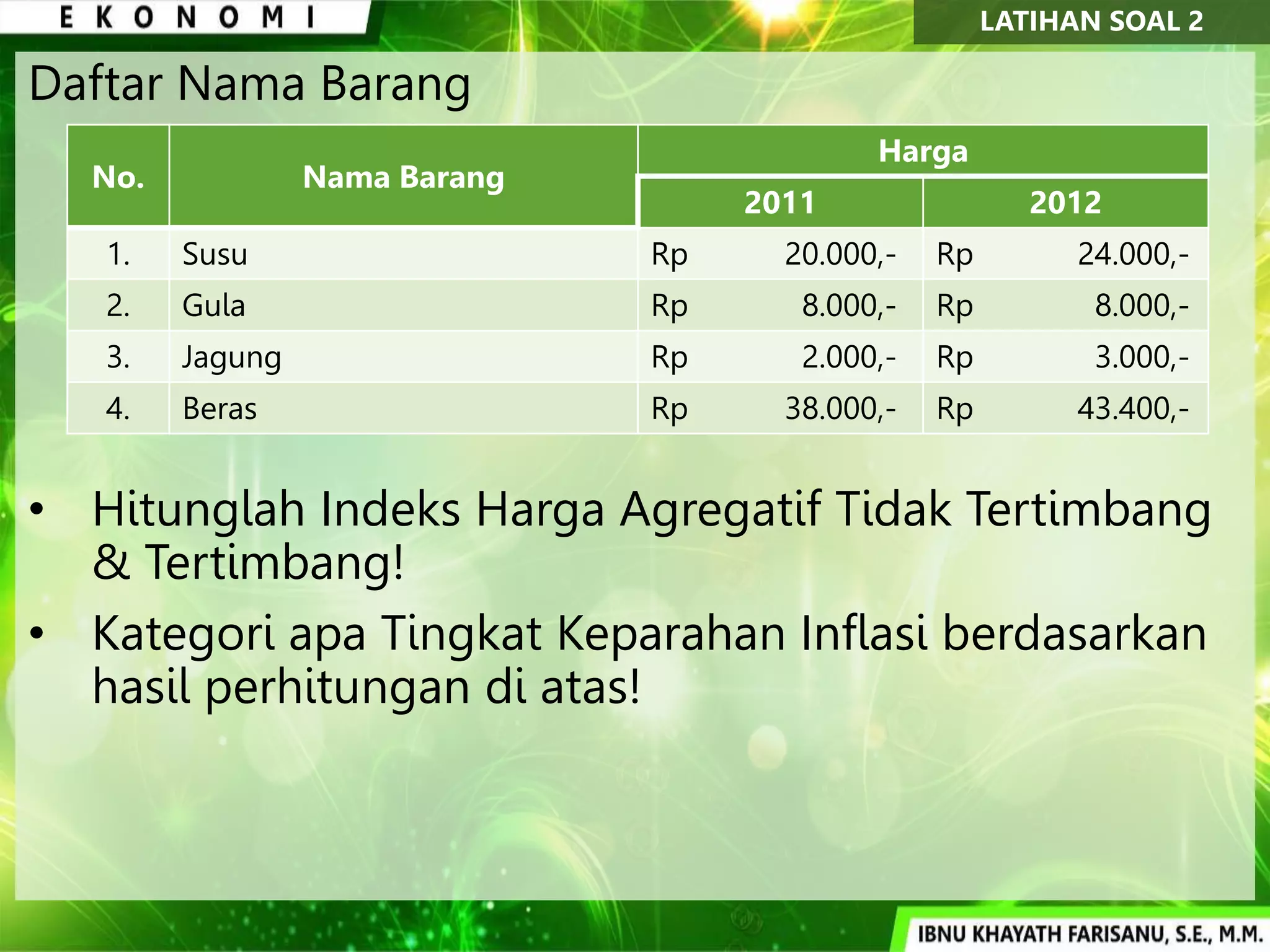 EKONOMI

LATIHAN SOAL 2

Daftar Nama Barang

| No. | Nama Barang | Harga 2011 | Harga 2012 |
|---|---|---|---|
| 1. | Susu | Rp 20.000,- | Rp 24.000,- |
| 2. | Gula | Rp 8.000,- | Rp 8.000,- |
| 3. | Jagung | Rp 2.000,- | Rp 3.000,- |
| 4. | Beras | Rp 38.000,- | Rp 43.400,- |

• Hitunglah Indeks Harga Agregatif Tidak Tertimbang & Tertimbang!

• Kategori apa Tingkat Keparahan Inflasi berdasarkan hasil perhitungan di atas!

IBNU KHAYATH FARISANU, S.E., M.M.